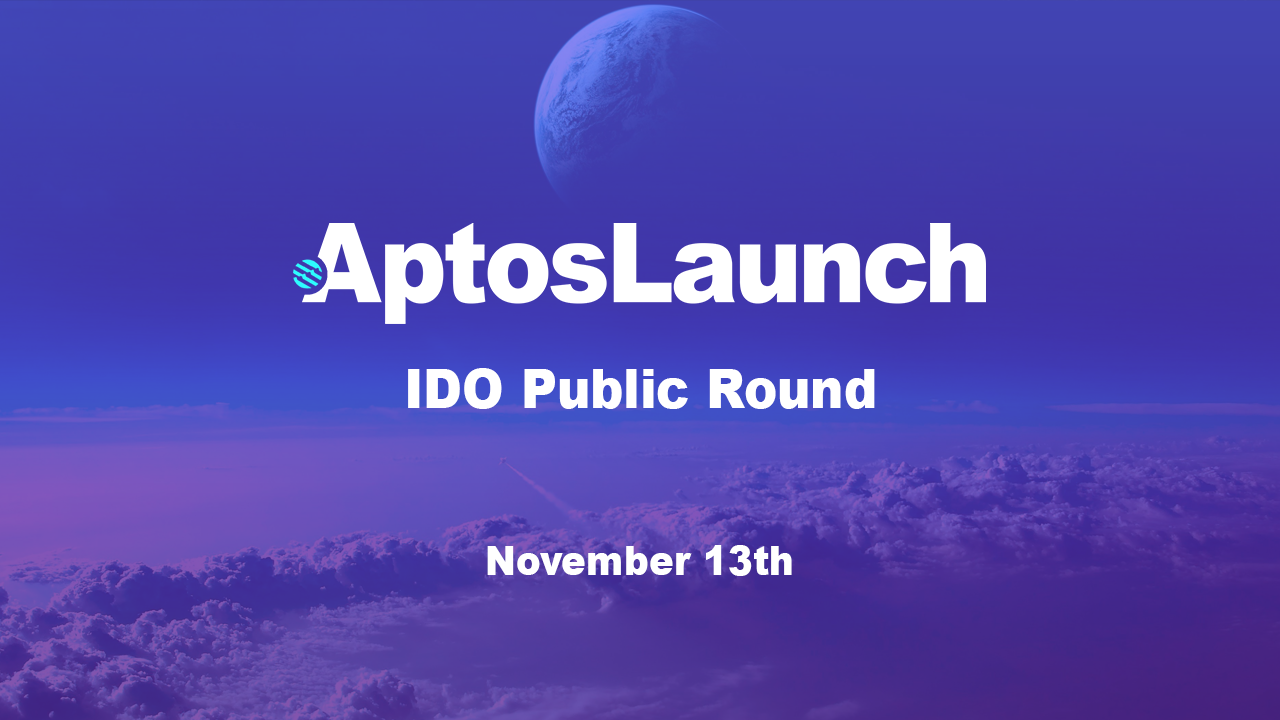 AptosLaunch

IDO Public Round

November 13th